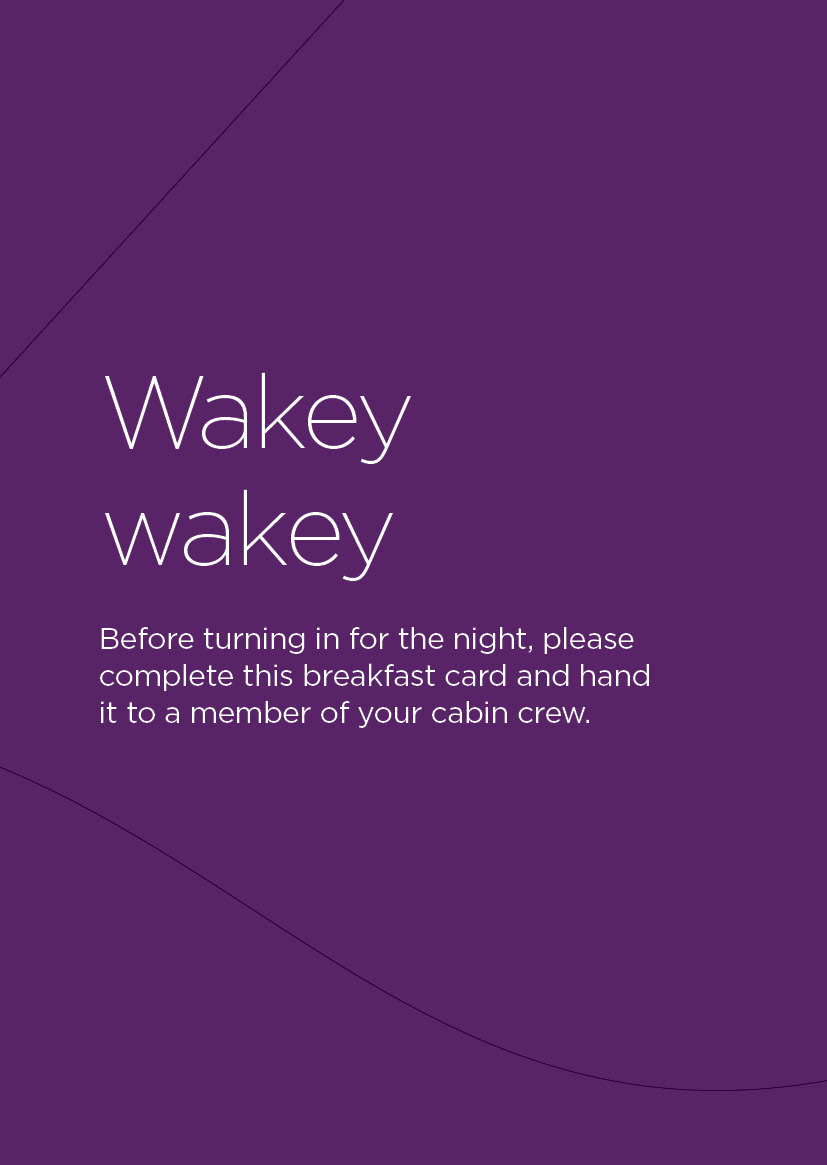 Wakey wakey

Before turning in for the night, please complete this breakfast card and hand it to a member of your cabin crew.